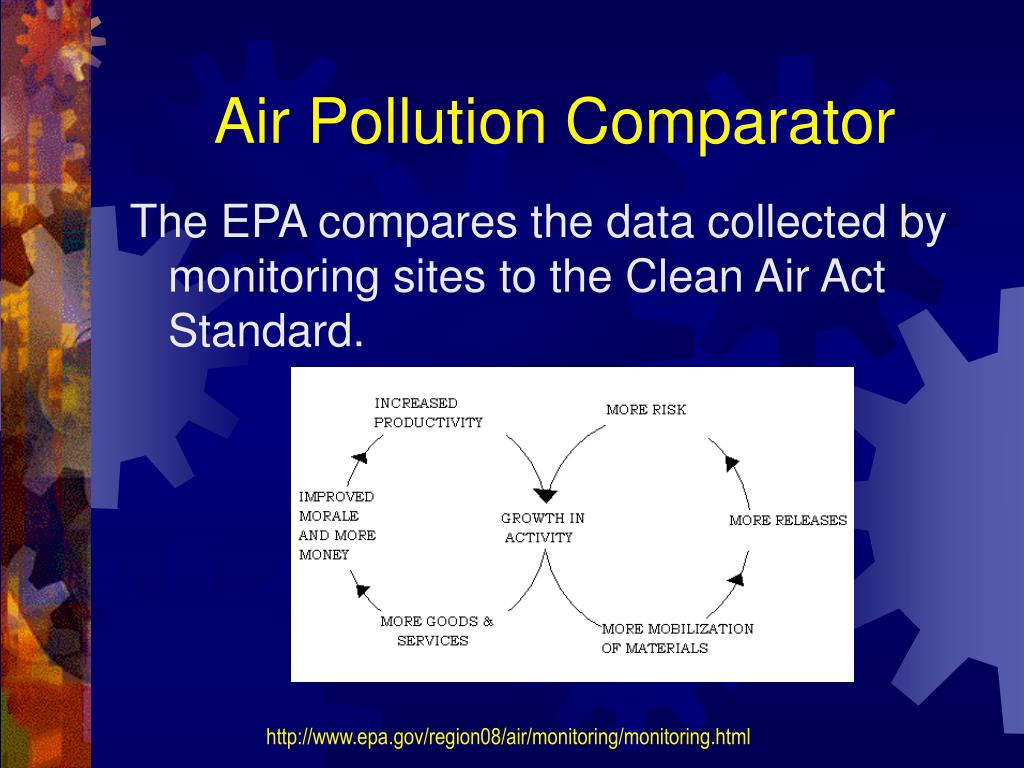 Air Pollution Comparator

The EPA compares the data collected by monitoring sites to the Clean Air Act Standard.

INCREASED PRODUCTIVITY

MORE RISK

IMPROVED MORALE AND MORE MONEY

GROWTH IN ACTIVITY

MORE RELEASES

MORE GOODS & SERVICES

MORE MOBILIZATION OF MATERIALS

http://www.epa.gov/region08/air/monitoring/monitoring.html